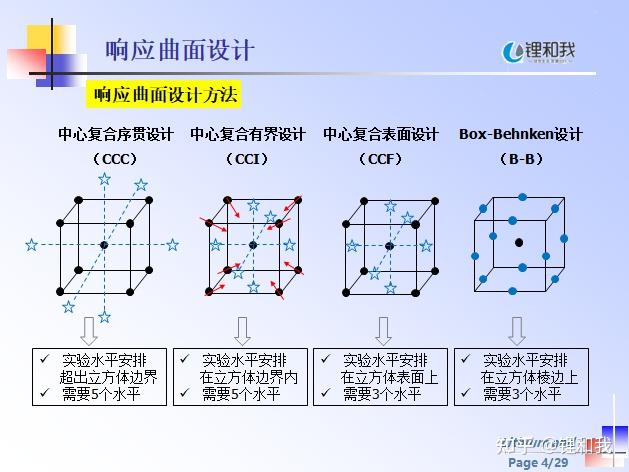 响应曲面设计

锂和我

响应曲面设计方法

中心复合序贯设计
（CCC）

中心复合有界设计
（CCI）

中心复合表面设计
（CCF）

Box-Behnken设计
（B-B）

✓ 实验水平安排超出立方体边界
✓ 需要5个水平

✓ 实验水平安排在立方体边界内
✓ 需要5个水平

✓ 实验水平安排在立方体表面上
✓ 需要3个水平

✓ 实验水平安排在立方体棱边上
✓ 需要3个水平

知乎 @锂和我

Page 4/29